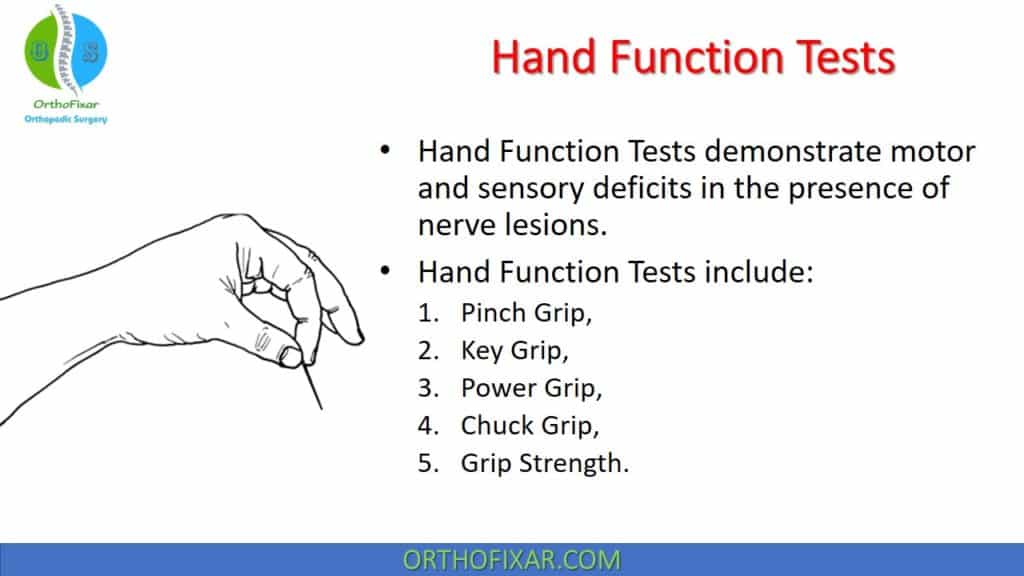 OrthoFixar
Orthopedic Surgery

Hand Function Tests

• Hand Function Tests demonstrate motor and sensory deficits in the presence of nerve lesions.

• Hand Function Tests include:
1. Pinch Grip,
2. Key Grip,
3. Power Grip,
4. Chuck Grip,
5. Grip Strength.

ORTHOFIXAR.COM